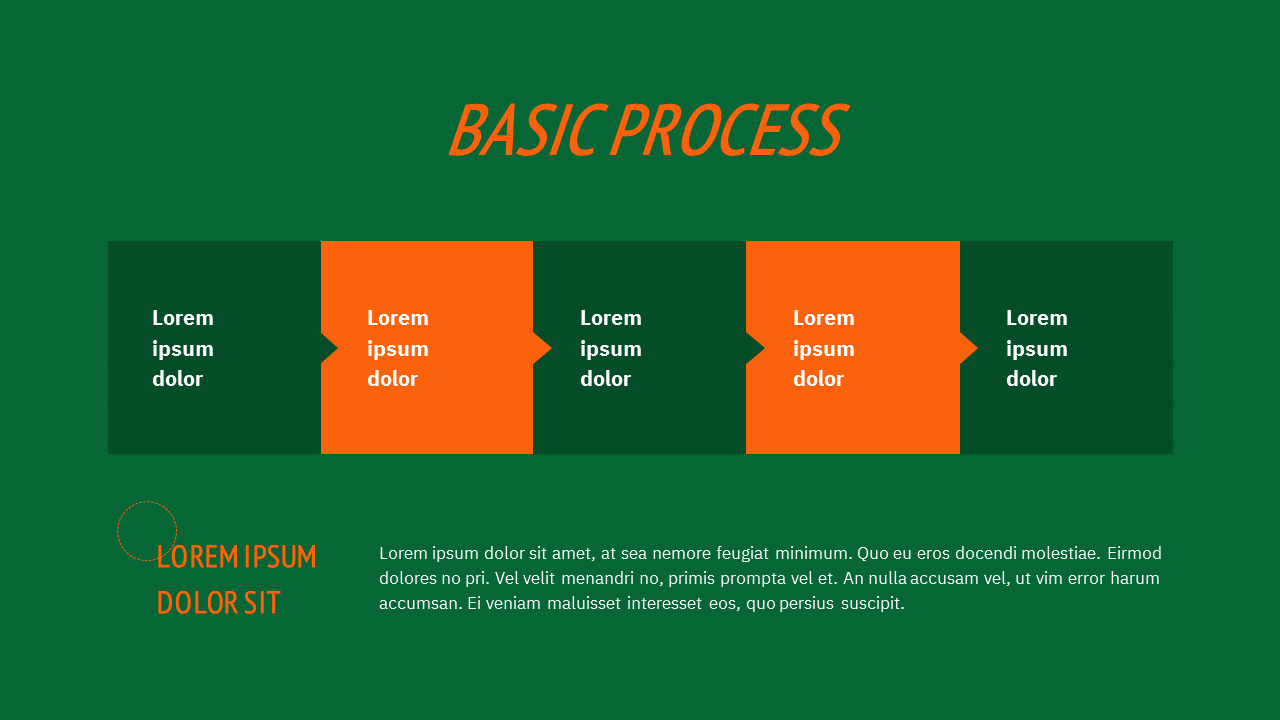 BASIC PROCESS

Lorem ipsum dolor

Lorem ipsum dolor

Lorem ipsum dolor

Lorem ipsum dolor

Lorem ipsum dolor

LOREM IPSUM DOLOR SIT

Lorem ipsum dolor sit amet, at sea nemore feugiat minimum. Quo eu eros docendi molestiae. Eirmod dolores no pri. Vel velit menandri no, primis prompta vel et. An nulla accusam vel, ut vim error harum accumsan. Ei veniam maluisset interesset eos, quo persius suscipit.